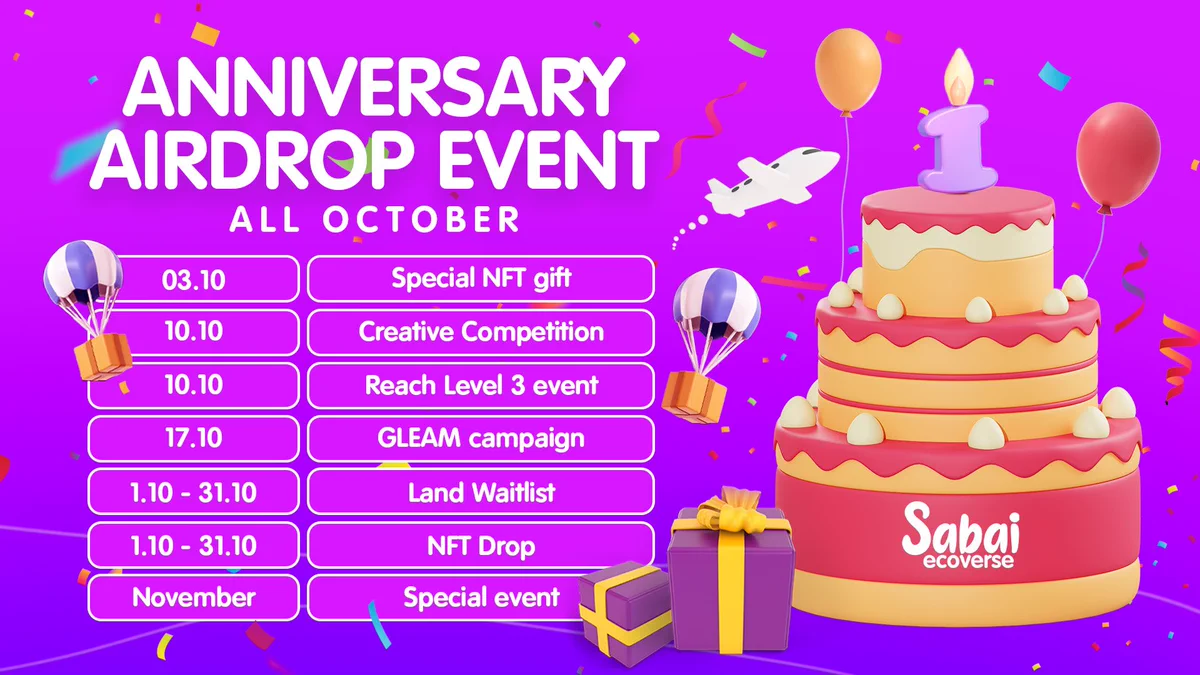 ANNIVERSARY AIRDROP EVENT

ALL OCTOBER

03.10
Special NFT gift

10.10
Creative Competition

10.10
Reach Level 3 event

17.10
GLEAM campaign

1.10 - 31.10
Land Waitlist

1.10 - 31.10
NFT Drop

November
Special event

1

Sabai
ecoverse